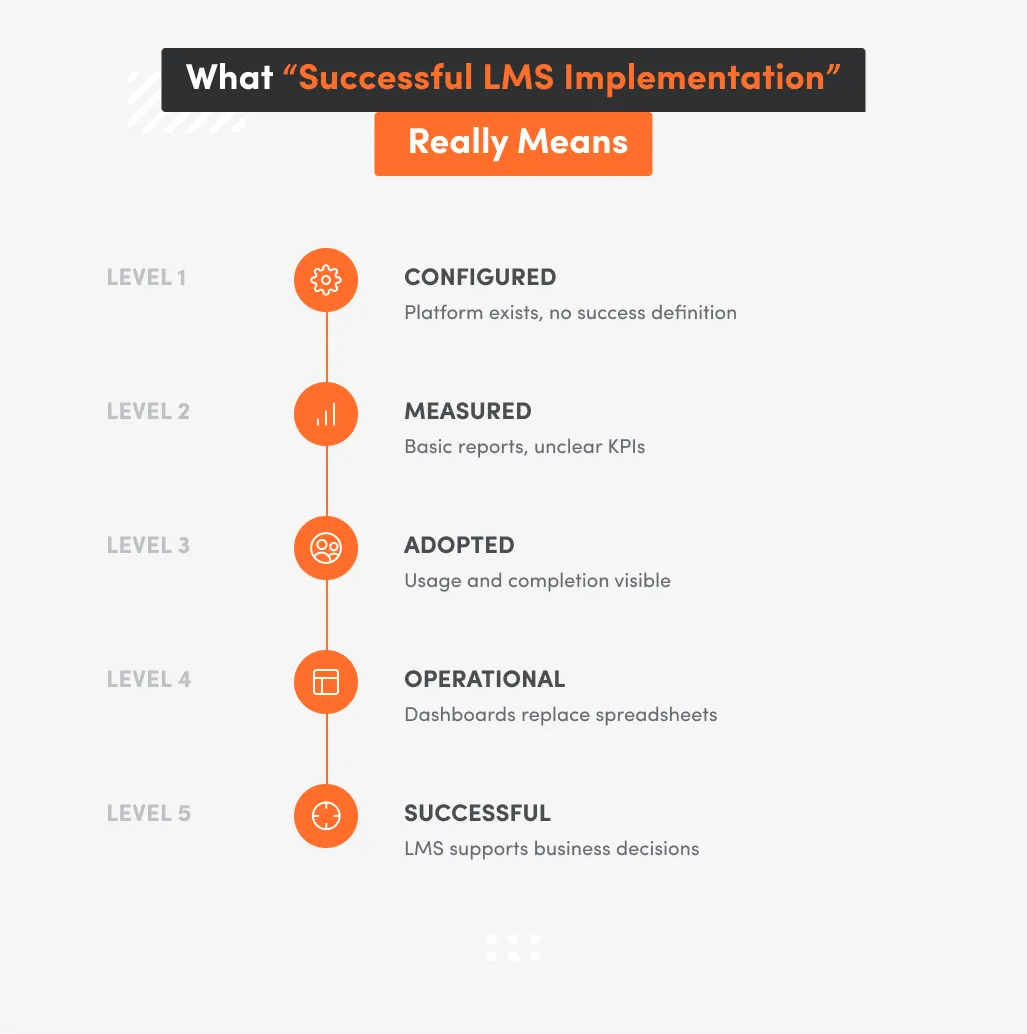 What “Successful LMS Implementation”

Really Means

LEVEL 1

CONFIGURED

Platform exists, no success definition

LEVEL 2

MEASURED

Basic reports, unclear KPIs

LEVEL 3

ADOPTED

Usage and completion visible

LEVEL 4

OPERATIONAL

Dashboards replace spreadsheets

LEVEL 5

SUCCESSFUL

LMS supports business decisions